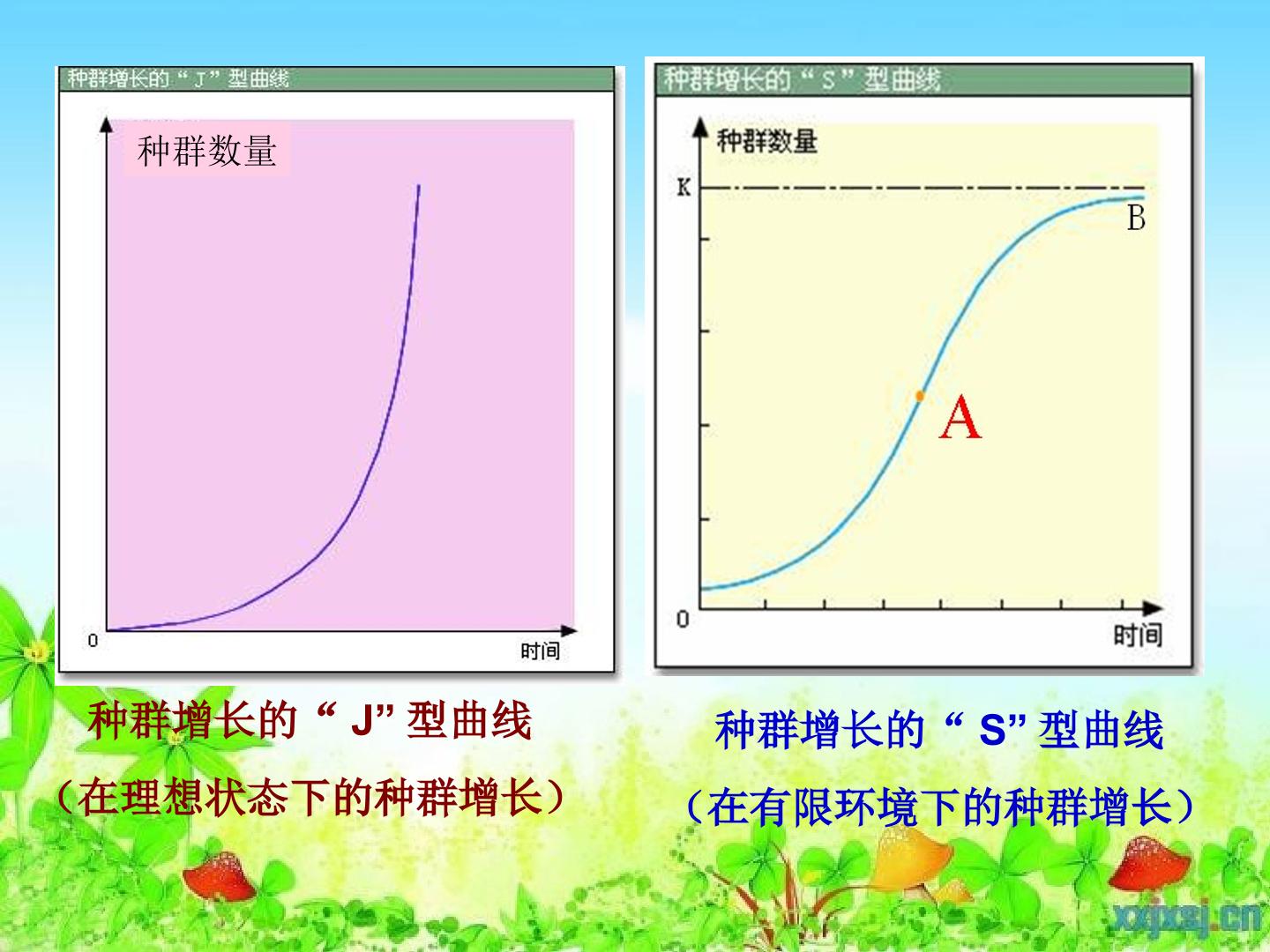 种群增长的“J”型曲线

种群数量

0

时间

种群增长的“J”型曲线

（在理想状态下的种群增长）

种群增长的“S”型曲线

种群数量

K

B

A

0

时间

种群增长的“S”型曲线

（在有限环境下的种群增长）

xxjxsj.cn